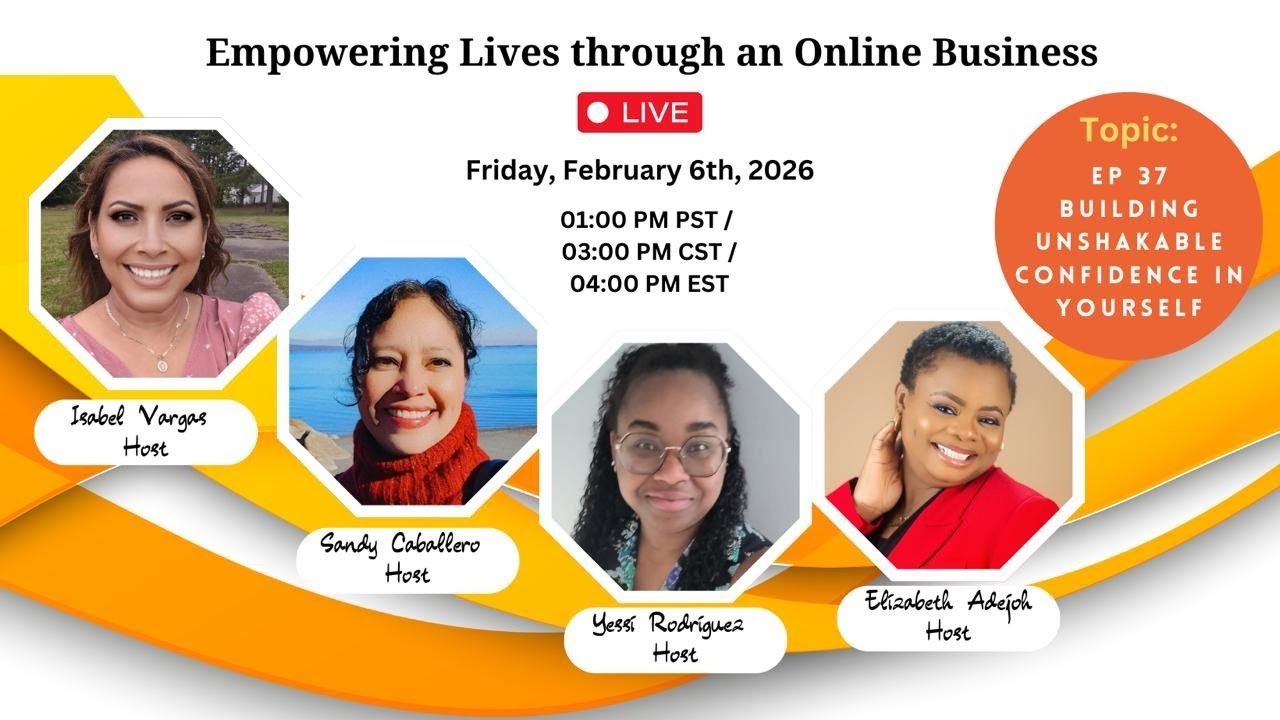 Empowering Lives through an Online Business

LIVE

Friday, February 6th, 2026

01:00 PM PST /
03:00 PM CST /
04:00 PM EST

Topic:
EP 37
BUILDING
UNSHAKABLE
CONFIDENCE IN
YOURSELF

Isabel Vargas
Host

Sandy Caballero
Host

Yessi Rodriguez
Host

Elizabeth Adejoh
Host